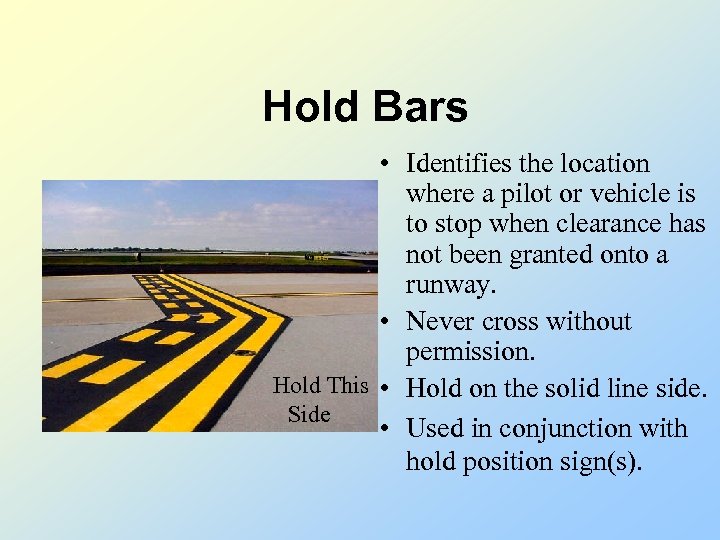 Hold Bars

Hold This Side

• Identifies the location where a pilot or vehicle is to stop when clearance has not been granted onto a runway.
• Never cross without permission.
• Hold on the solid line side.
• Used in conjunction with hold position sign(s).